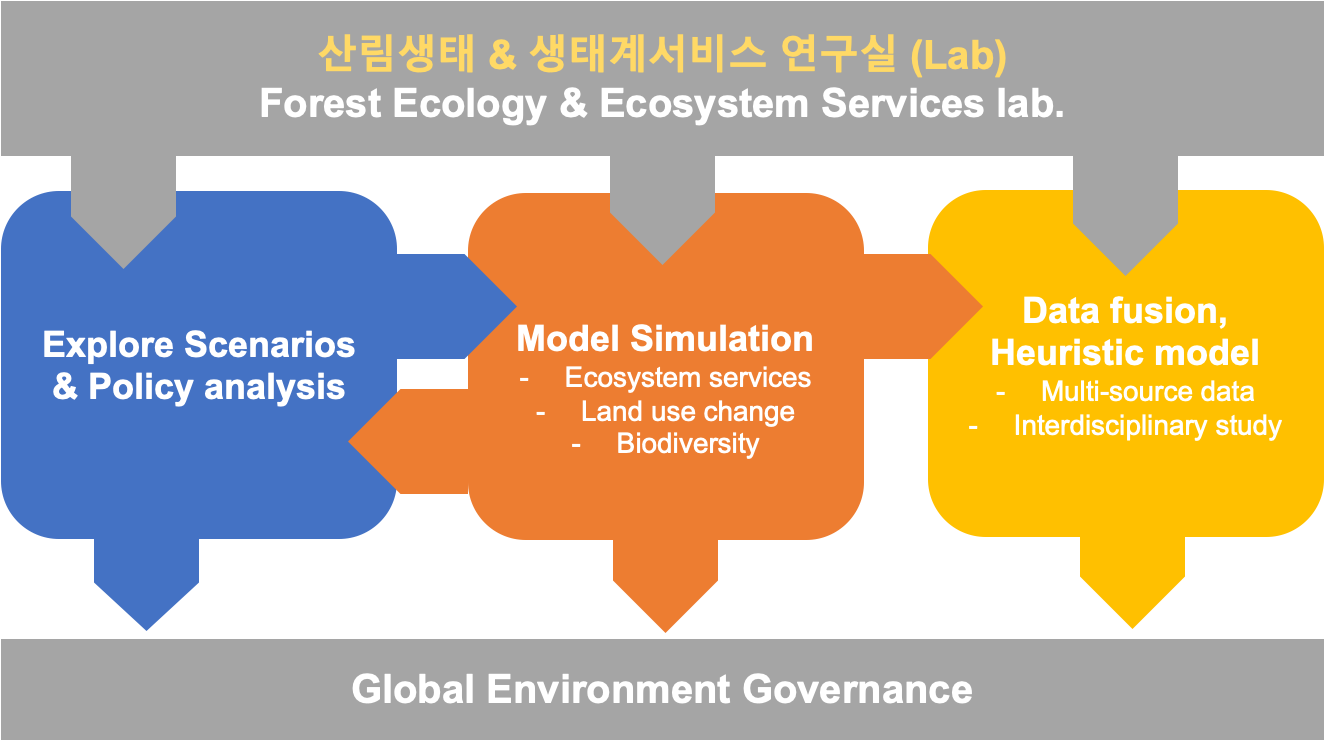 산림생태 & 생태계서비스 연구실 (Lab)
Forest Ecology & Ecosystem Services lab.

Explore Scenarios & Policy analysis

Model Simulation
- Ecosystem services
- Land use change
- Biodiversity

Data fusion, Heuristic model
- Multi-source data
- Interdisciplinary study

Global Environment Governance